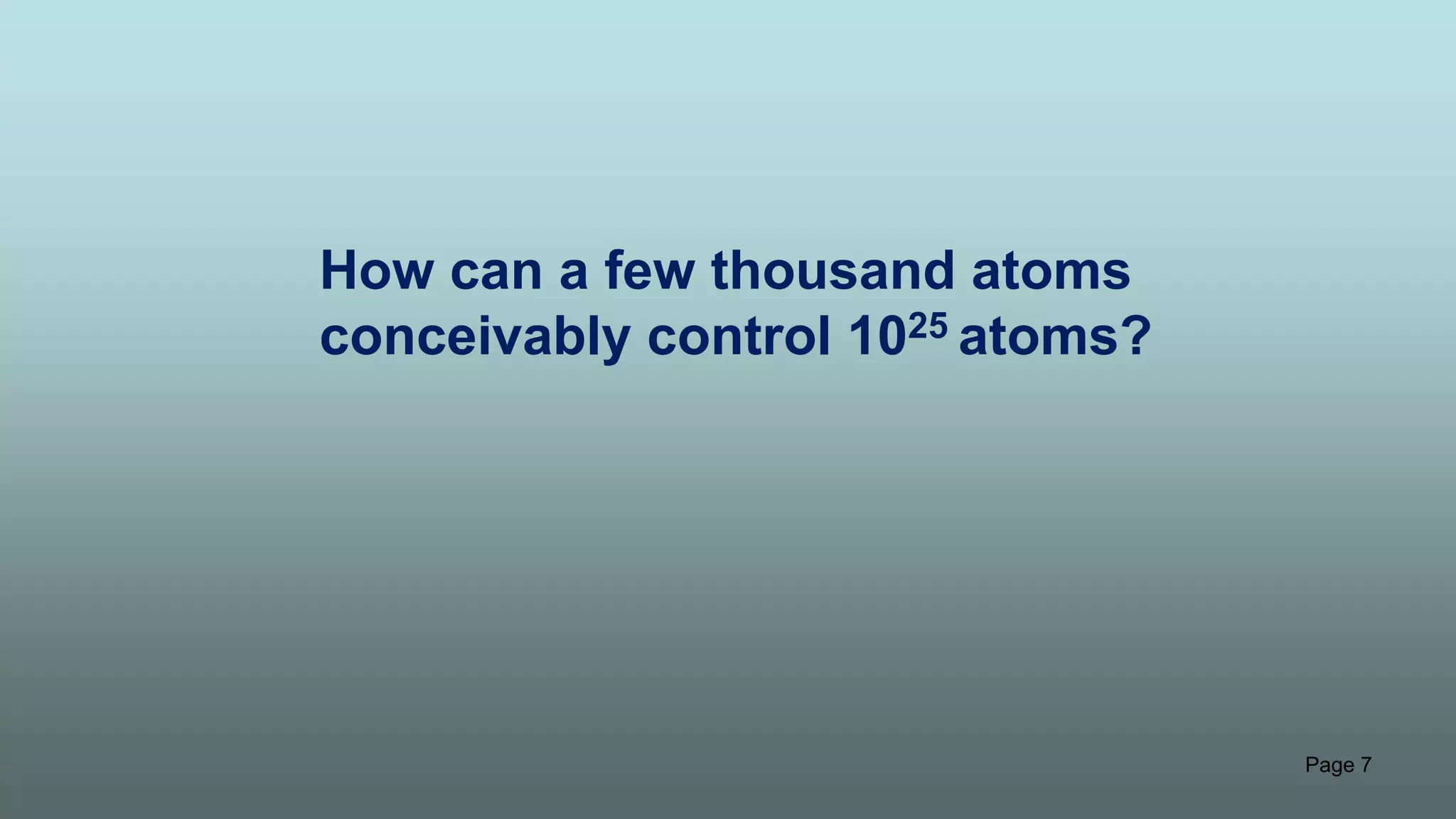 How can a few thousand atoms conceivably control $10^{25}$ atoms?

Page 7